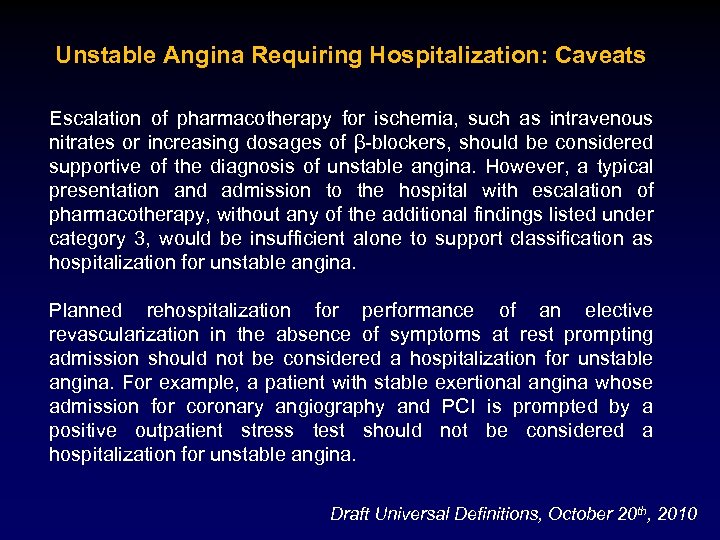 Unstable Angina Requiring Hospitalization: Caveats

Escalation of pharmacotherapy for ischemia, such as intravenous nitrates or increasing dosages of β-blockers, should be considered supportive of the diagnosis of unstable angina. However, a typical presentation and admission to the hospital with escalation of pharmacotherapy, without any of the additional findings listed under category 3, would be insufficient alone to support classification as hospitalization for unstable angina.

Planned rehospitalization for performance of an elective revascularization in the absence of symptoms at rest prompting admission should not be considered a hospitalization for unstable angina. For example, a patient with stable exertional angina whose admission for coronary angiography and PCI is prompted by a positive outpatient stress test should not be considered a hospitalization for unstable angina.

Draft Universal Definitions, October 20$^{th}$, 2010